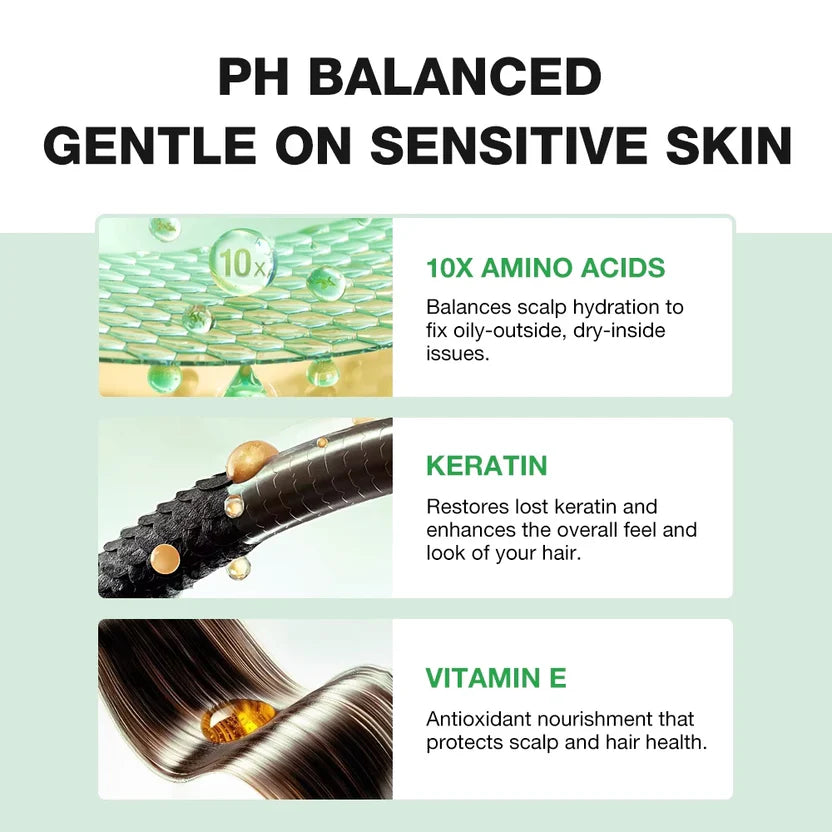 PH BALANCED
GENTLE ON SENSITIVE SKIN

10x

10X AMINO ACIDS
Balances scalp hydration to fix oily-outside, dry-inside issues.

KERATIN
Restores lost keratin and enhances the overall feel and look of your hair.

VITAMIN E
Antioxidant nourishment that protects scalp and hair health.